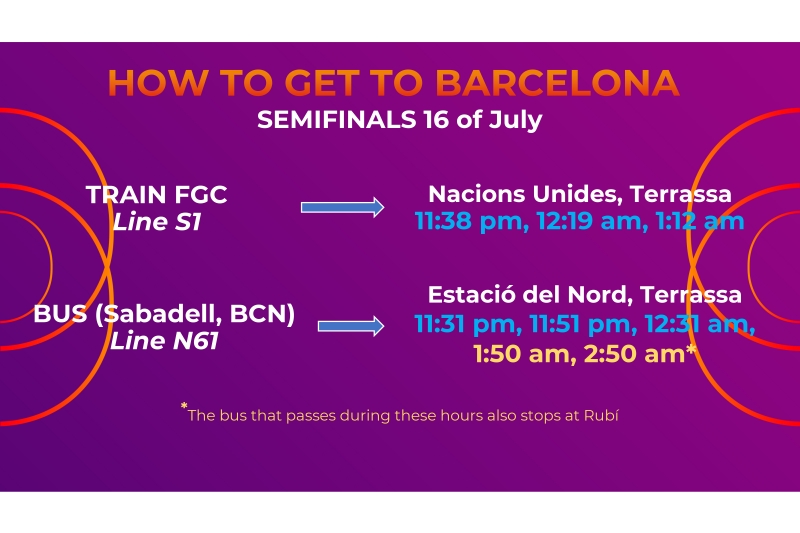 HOW TO GET TO BARCELONA
SEMIFINALS 16 of July

TRAIN FGC
Line S1

Nacions Unides, Terrassa
11:38 pm, 12:19 am, 1:12 am

BUS (Sabadell, BCN)
Line N61

Estació del Nord, Terrassa
11:31 pm, 11:51 pm, 12:31 am,
1:50 am, 2:50 am*

*The bus that passes during these hours also stops at Rubí